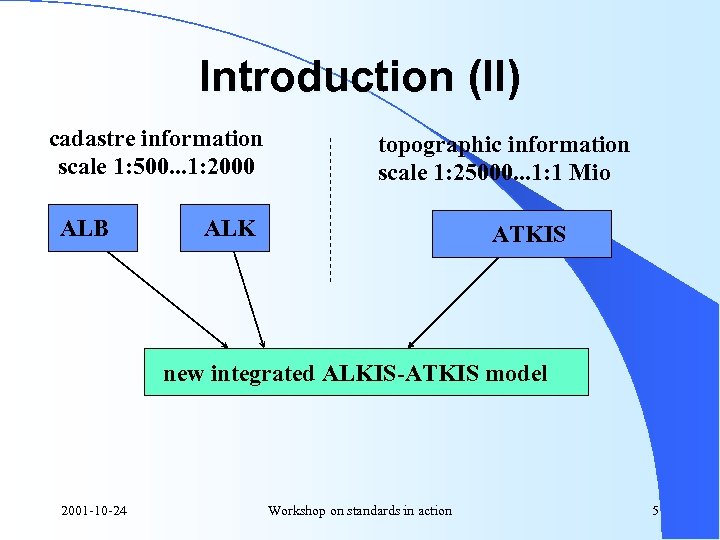 Introduction (II)

cadastre information
scale 1:500...1:2000

topographic information
scale 1:25000...1:1 Mio

ALB

ALK

ATKIS

new integrated ALKIS-ATKIS model

2001-10-24

Workshop on standards in action

5